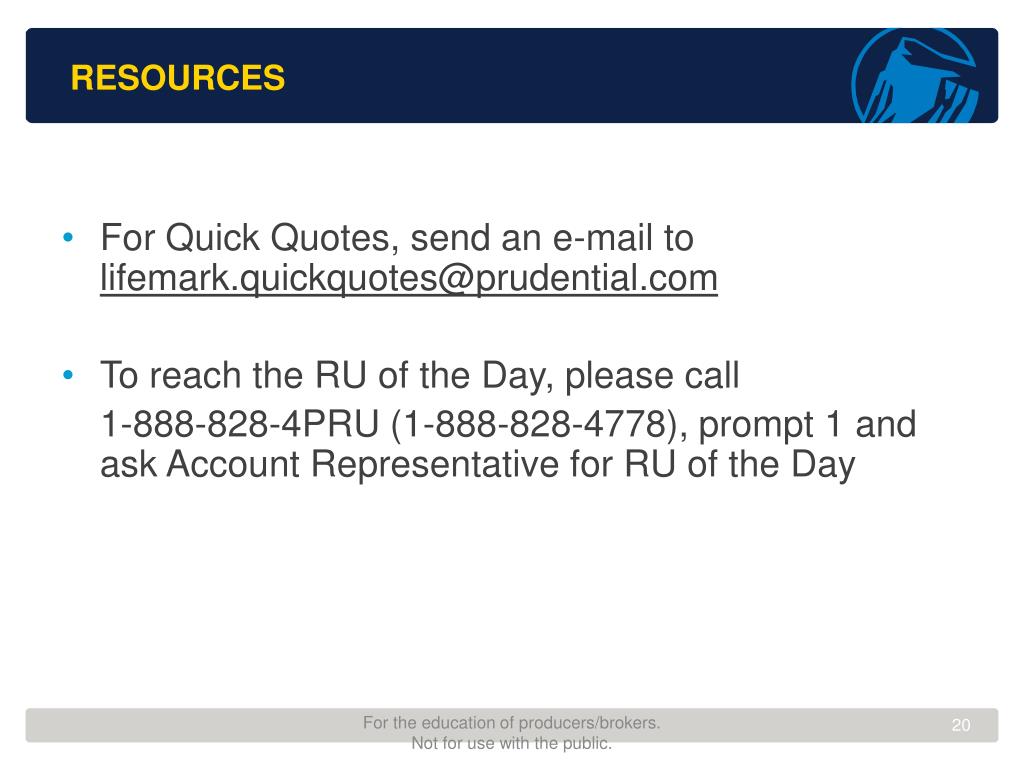 RESOURCES

• For Quick Quotes, send an e-mail to lifemark.quickquotes@prudential.com

• To reach the RU of the Day, please call
1-888-828-4PRU (1-888-828-4778), prompt 1 and ask Account Representative for RU of the Day

For the education of producers/brokers.
Not for use with the public.

20